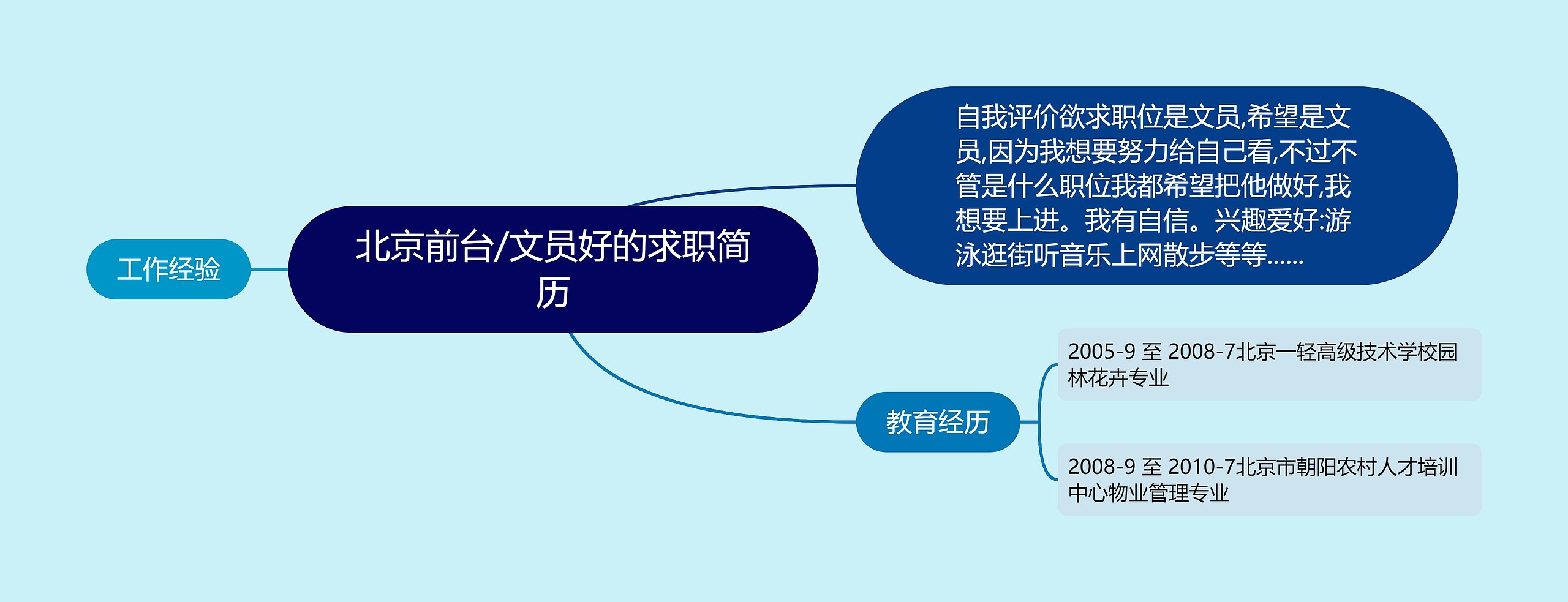 北京前台/文员好的求职简历

工作经验

自我评价欲求职位是文员,希望是文员,因为我想要努力给自己看,不过不管是什么职位我都希望把他做好,我想要上进。我有自信。兴趣爱好:游泳逛街听音乐上网散步等等......

教育经历

2005-9 至 2008-7北京一轻高级技术学校园林花卉专业

2008-9 至 2010-7北京市朝阳农村人才培训中心物业管理专业